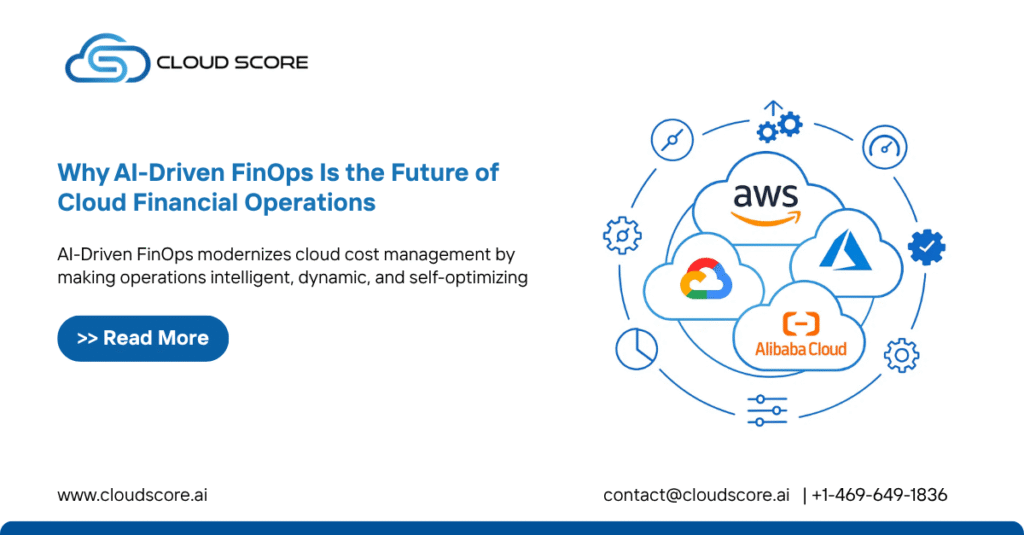 CLOUD SCORE

Why AI-Driven FinOps Is the Future of Cloud Financial Operations

AI-Driven FinOps modernizes cloud cost management by making operations intelligent, dynamic, and self-optimizing

>> Read More

aws

Alibaba Cloud

www.cloudscore.ai

contact@cloudscore.ai | +1-469-649-1836